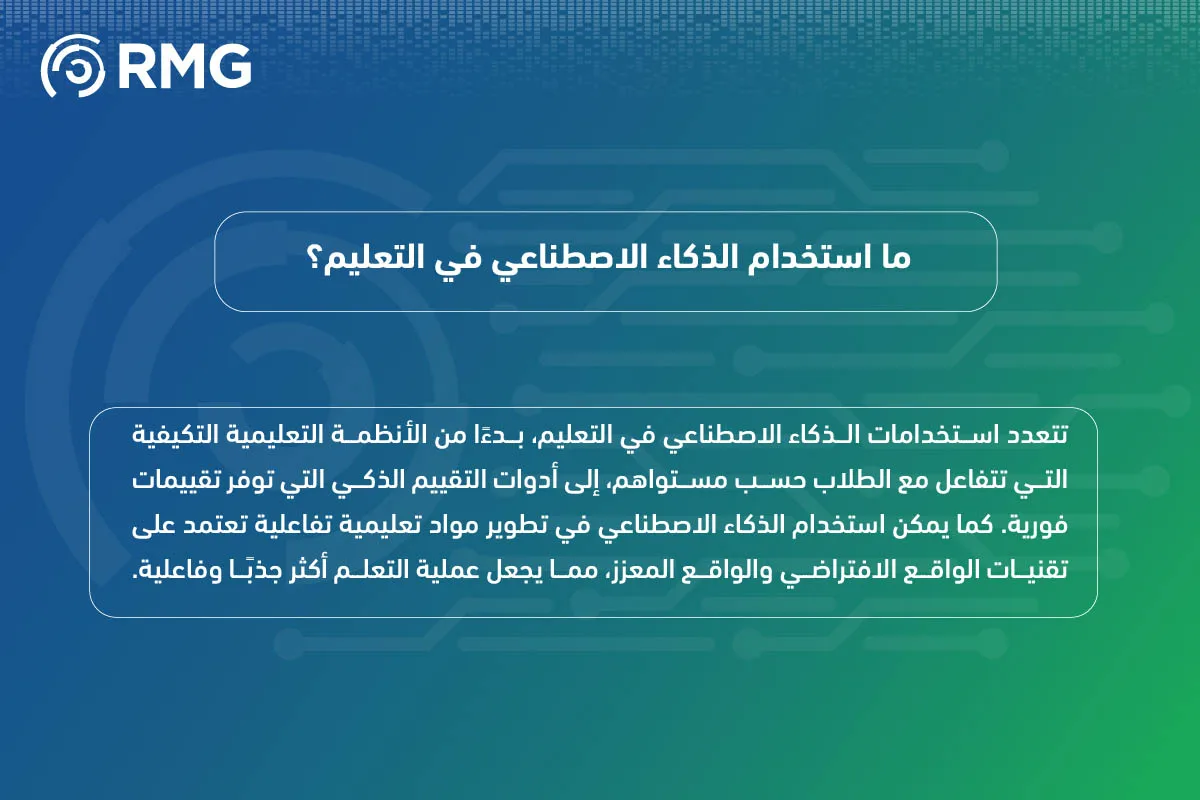 RMG

ما استخدام الذكاء الاصطناعي في التعليم؟

تتعدد استخدامات الذكاء الاصطناعي في التعليم، بدءًا من الأنظمة التعليمية التكيفية التي تتفاعل مع الطلاب حسب مستواهم، إلى أدوات التقييم الذكي التي توفر تقييمات فورية. كما يمكن استخدام الذكاء الاصطناعي في تطوير مواد تعليمية تفاعلية تعتمد على تقنيات الواقع الافتراضي والواقع المعزز، مما يجعل عملية التعلم أكثر جذبًا وفاعلية.